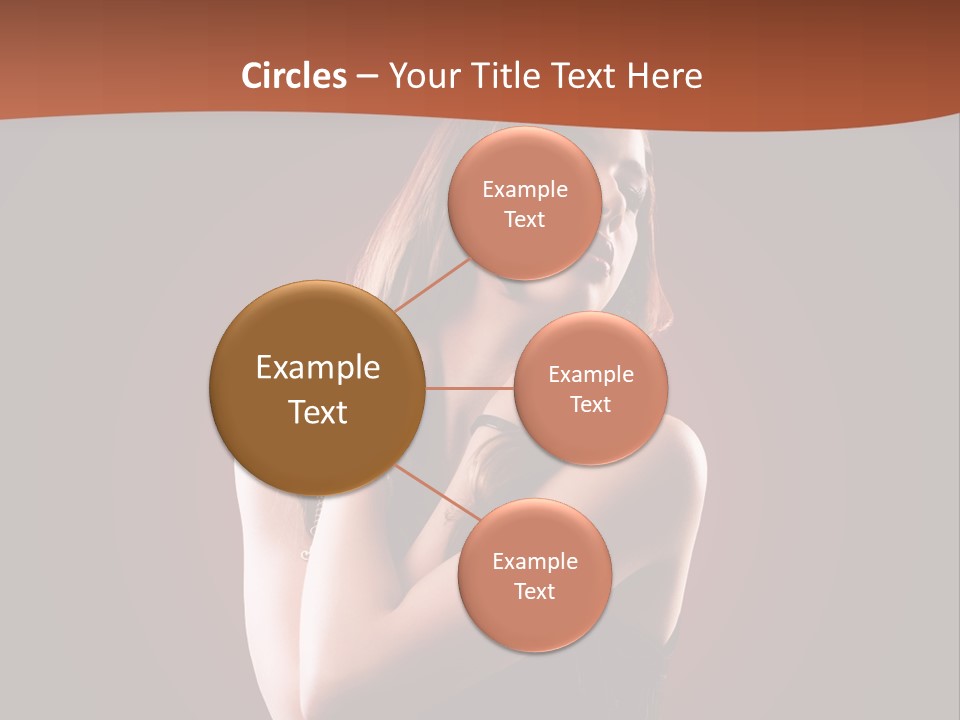 Circles – Your Title Text Here

Example Text

Example Text

Example Text

Example Text